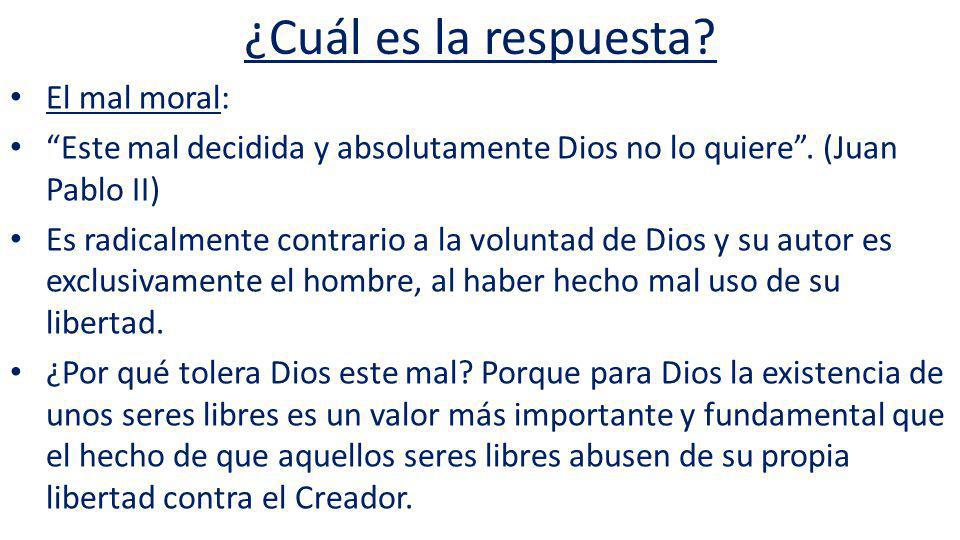 ¿Cuál es la respuesta?

• El mal moral:

• “Este mal decidida y absolutamente Dios no lo quiere”. (Juan Pablo II)

• Es radicalmente contrario a la voluntad de Dios y su autor es exclusivamente el hombre, al haber hecho mal uso de su libertad.

• ¿Por qué tolera Dios este mal? Porque para Dios la existencia de unos seres libres es un valor más importante y fundamental que el hecho de que aquellos seres libres abusen de su propia libertad contra el Creador.